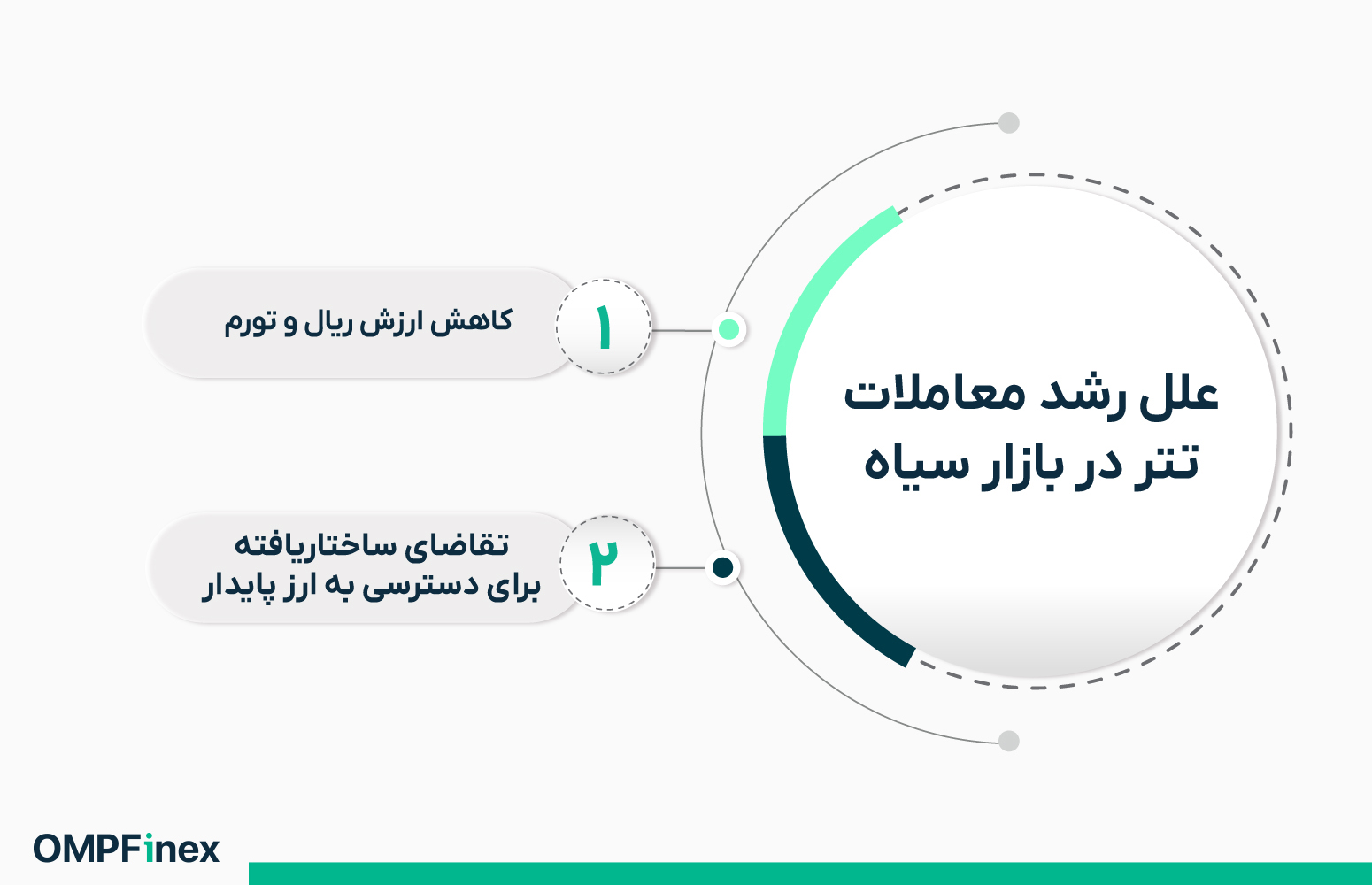 علل رشد معاملات تتر در بازار سیاه

۱
کاهش ارزش ریال و تورم

۲
تقاضای ساختاریافته برای دسترسی به ارز پایدار

OMPFinex